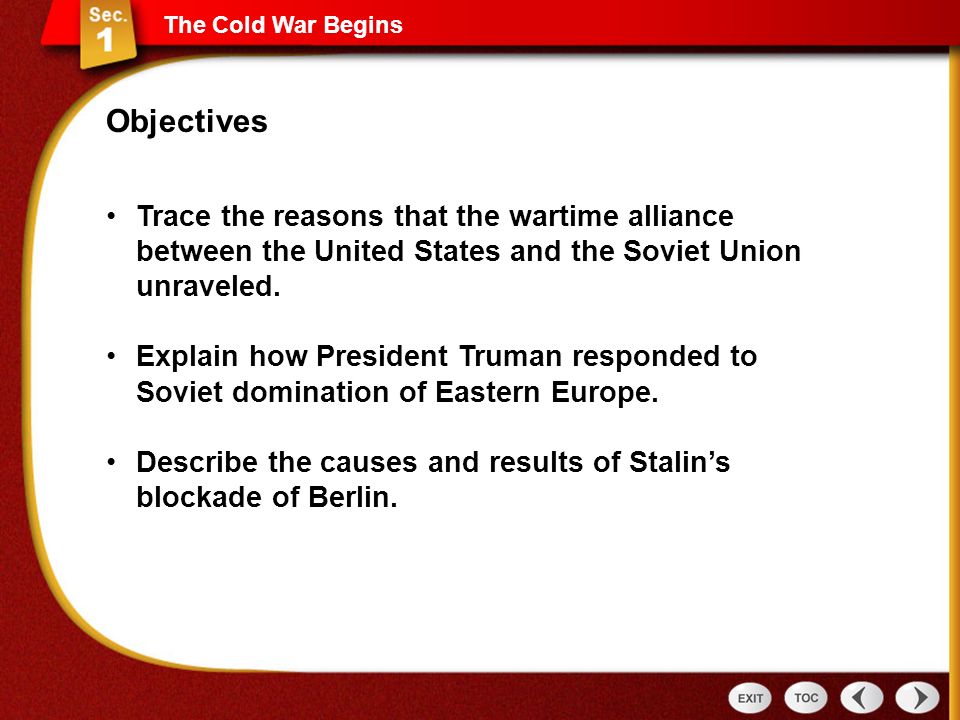 Sec. 1

The Cold War Begins

Objectives

• Trace the reasons that the wartime alliance between the United States and the Soviet Union unraveled.

• Explain how President Truman responded to Soviet domination of Eastern Europe.

• Describe the causes and results of Stalin's blockade of Berlin.

EXIT TOC